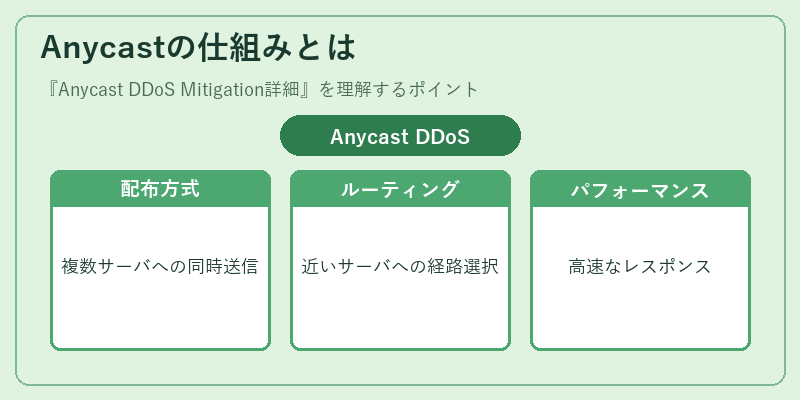 Anycastの仕組みとは

『Anycast DDoS Mitigation詳細』を理解するポイント

Anycast DDoS

配布方式

複数サーバへの同時送信

ルーティング

近いサーバへの経路選択

パフォーマンス

高速なレスポンス